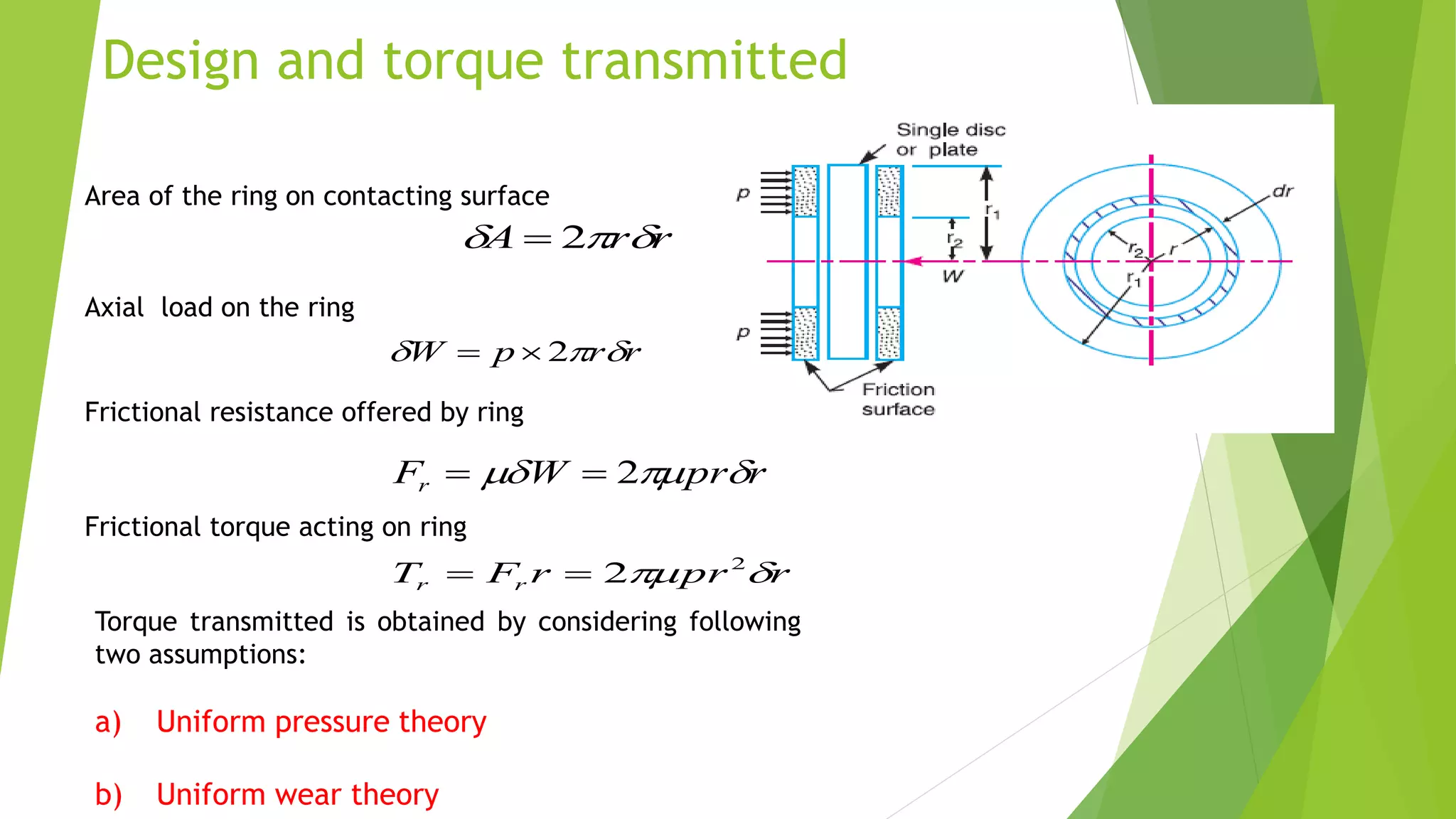 Design and torque transmitted

Area of the ring on contacting surface

$\delta A = 2\pi r \delta r$

Axial load on the ring

$\delta W = p \times 2\pi r \delta r$

Frictional resistance offered by ring

$F_r = \mu \delta W = 2\pi \mu p r \delta r$

Frictional torque acting on ring

$T_r = F_r r = 2\pi \mu p r^2 \delta r$

Torque transmitted is obtained by considering following two assumptions:

a) Uniform pressure theory

b) Uniform wear theory

Single disc or plate

p

p

$r_1$

$r_2$

W

Friction surface

dr

$r_2$

r

$r_1$